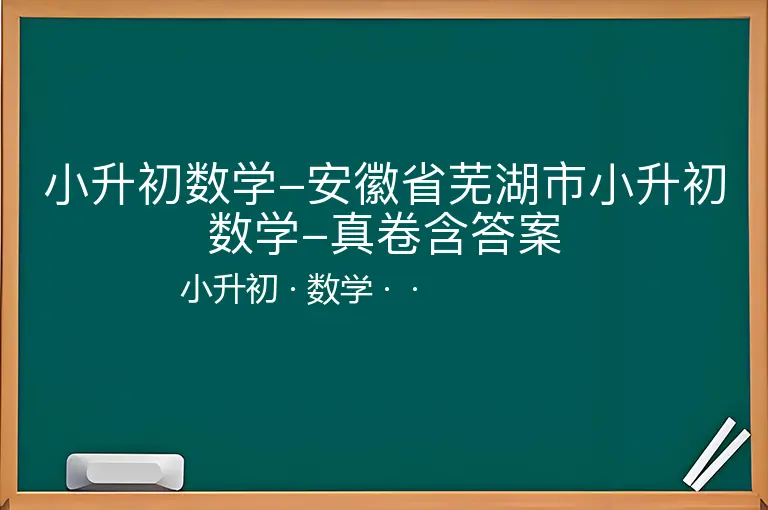 小升初数学–安徽省芜湖市小升初数学–真卷含答案

小升初 · 数学 · ·